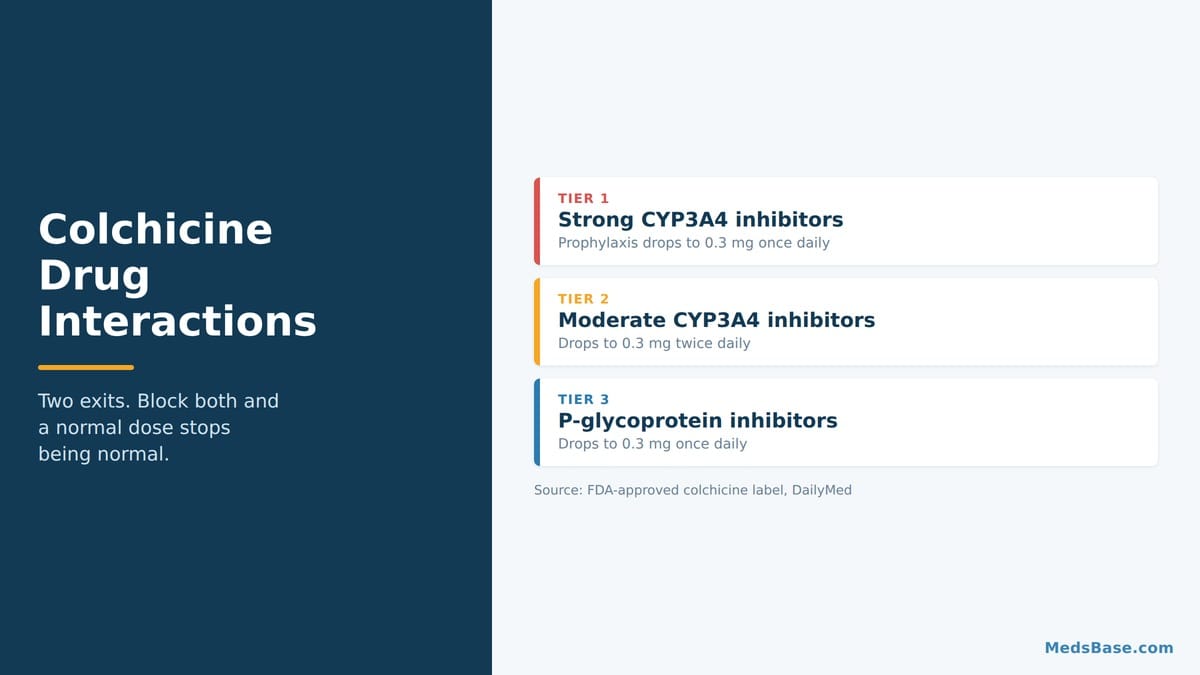 Colchicine Drug Interactions

Two exits. Block both and a normal dose stops being normal.

TIER 1
Strong CYP3A4 inhibitors
Prophylaxis drops to 0.3 mg once daily

TIER 2
Moderate CYP3A4 inhibitors
Drops to 0.3 mg twice daily

TIER 3
P-glycoprotein inhibitors
Drops to 0.3 mg once daily

Source: FDA-approved colchicine label, DailyMed

MedsBase.com